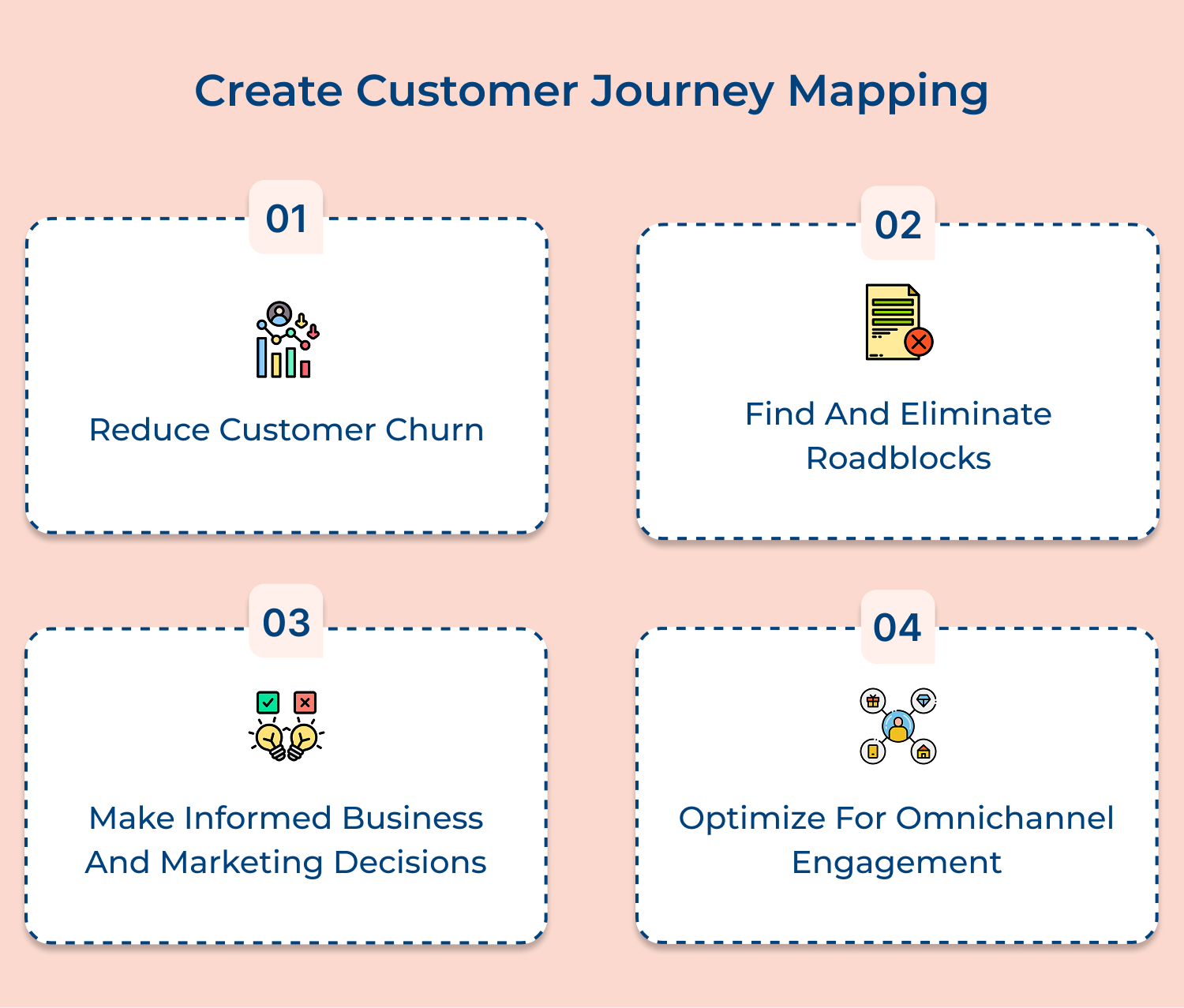 Create Customer Journey Mapping

01

Reduce Customer Churn

02

Find And Eliminate Roadblocks

03

Make Informed Business And Marketing Decisions

04

Optimize For Omnichannel Engagement